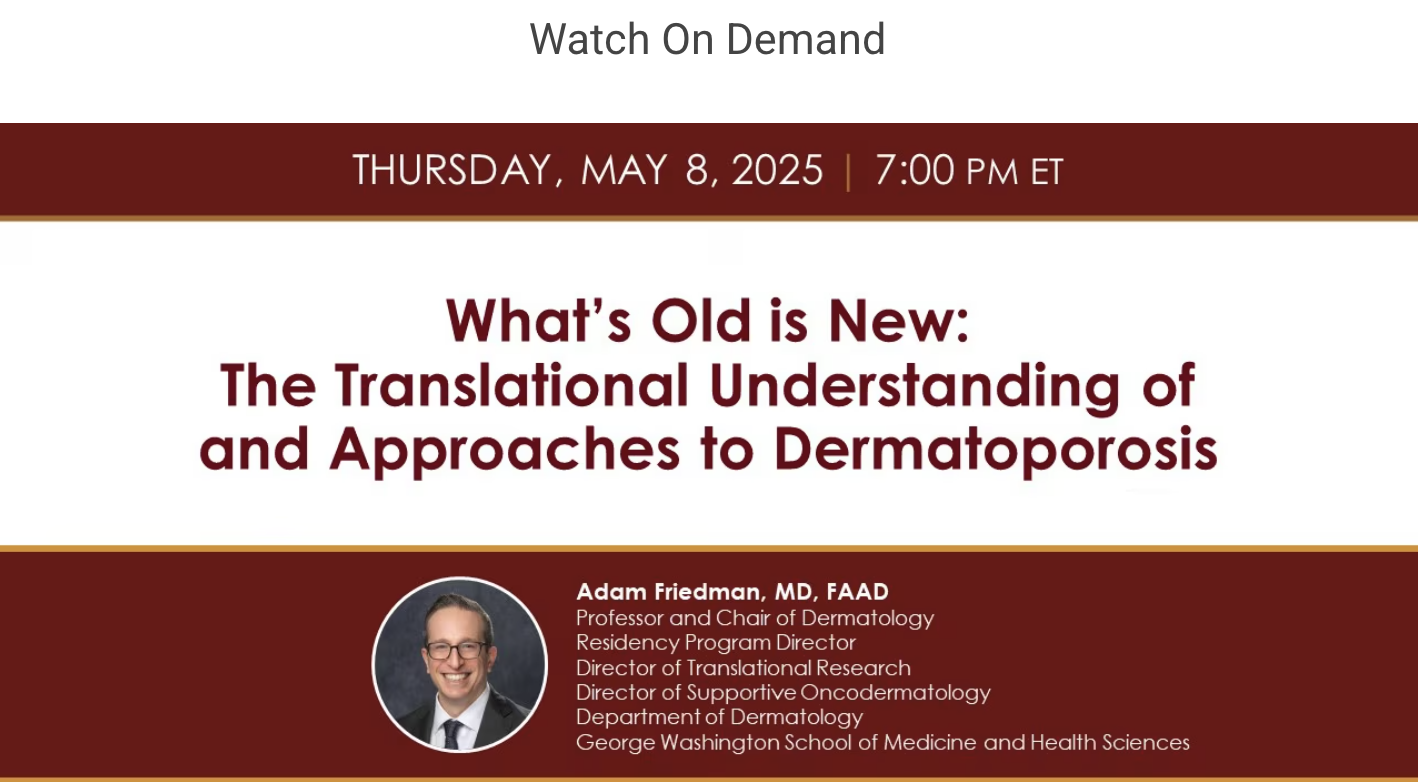 Watch On Demand

THURSDAY, MAY 8, 2025 | 7:00 PM ET

What's Old is New:
The Translational Understanding of and Approaches to Dermatoporosis

Adam Friedman, MD, FAAD
Professor and Chair of Dermatology
Residency Program Director
Director of Translational Research
Director of Supportive Oncodermatology
Department of Dermatology
George Washington School of Medicine and Health Sciences